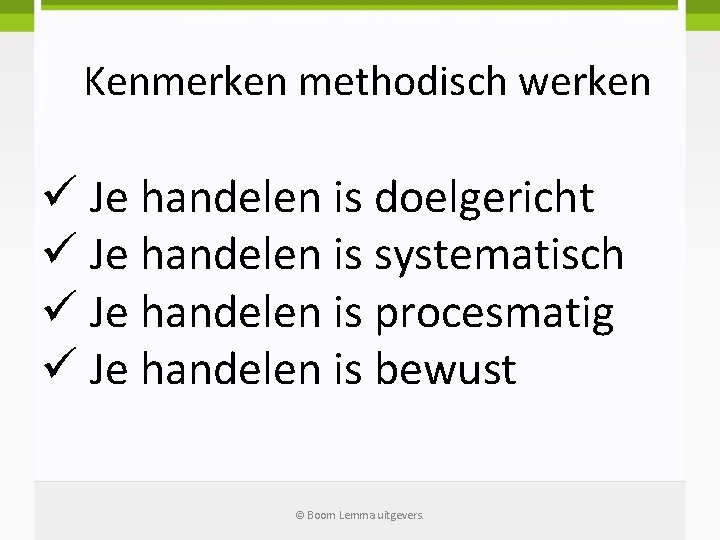 Kenmerken methodisch werken

✓ Je handelen is doelgericht
✓ Je handelen is systematisch
✓ Je handelen is procesmatig
✓ Je handelen is bewust

© Boom Lemma uitgevers